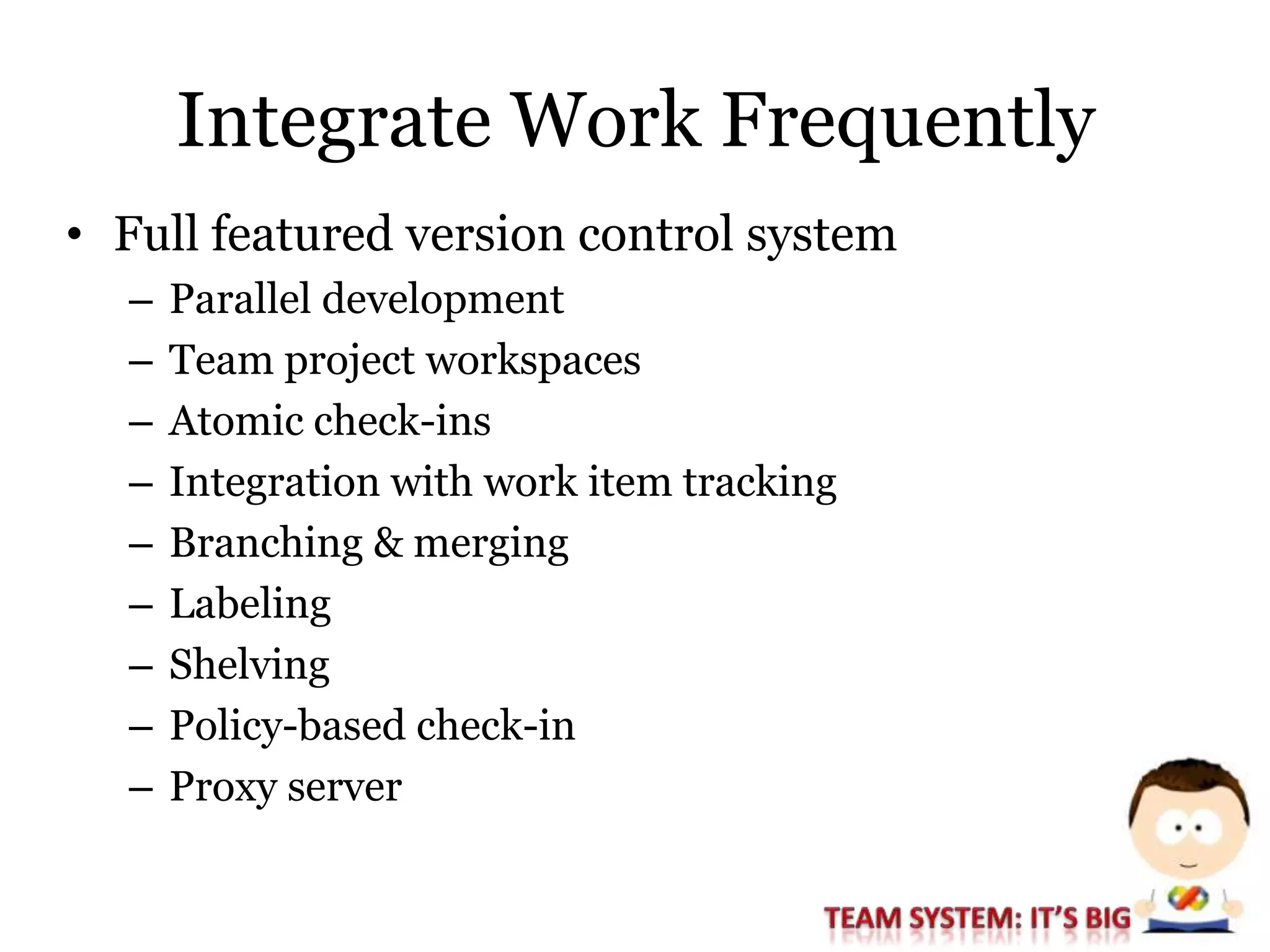 Integrate Work Frequently

• Full featured version control system
  – Parallel development
  – Team project workspaces
  – Atomic check-ins
  – Integration with work item tracking
  – Branching & merging
  – Labeling
  – Shelving
  – Policy-based check-in
  – Proxy server

TEAM SYSTEM: IT'S BIG